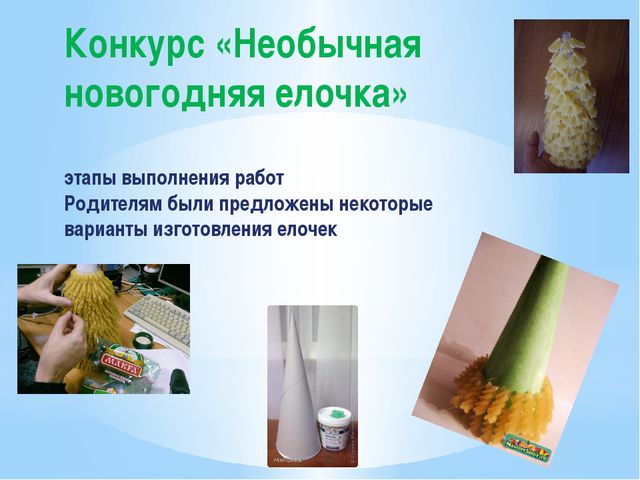 Конкурс «Необычная новогодняя елочка»

этапы выполнения работ
Родителям были предложены некоторые варианты изготовления елочек

МАКФА